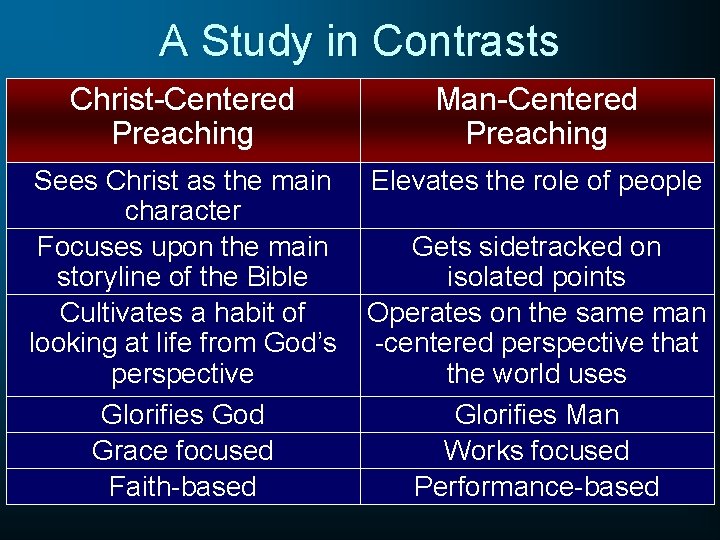 A Study in Contrasts

| Christ-Centered Preaching | Man-Centered Preaching |
|---|---|
| Sees Christ as the main character | Elevates the role of people |
| Focuses upon the main storyline of the Bible | Gets sidetracked on isolated points |
| Cultivates a habit of looking at life from God's perspective | Operates on the same man -centered perspective that the world uses |
| Glorifies God | Glorifies Man |
| Grace focused | Works focused |
| Faith-based | Performance-based |